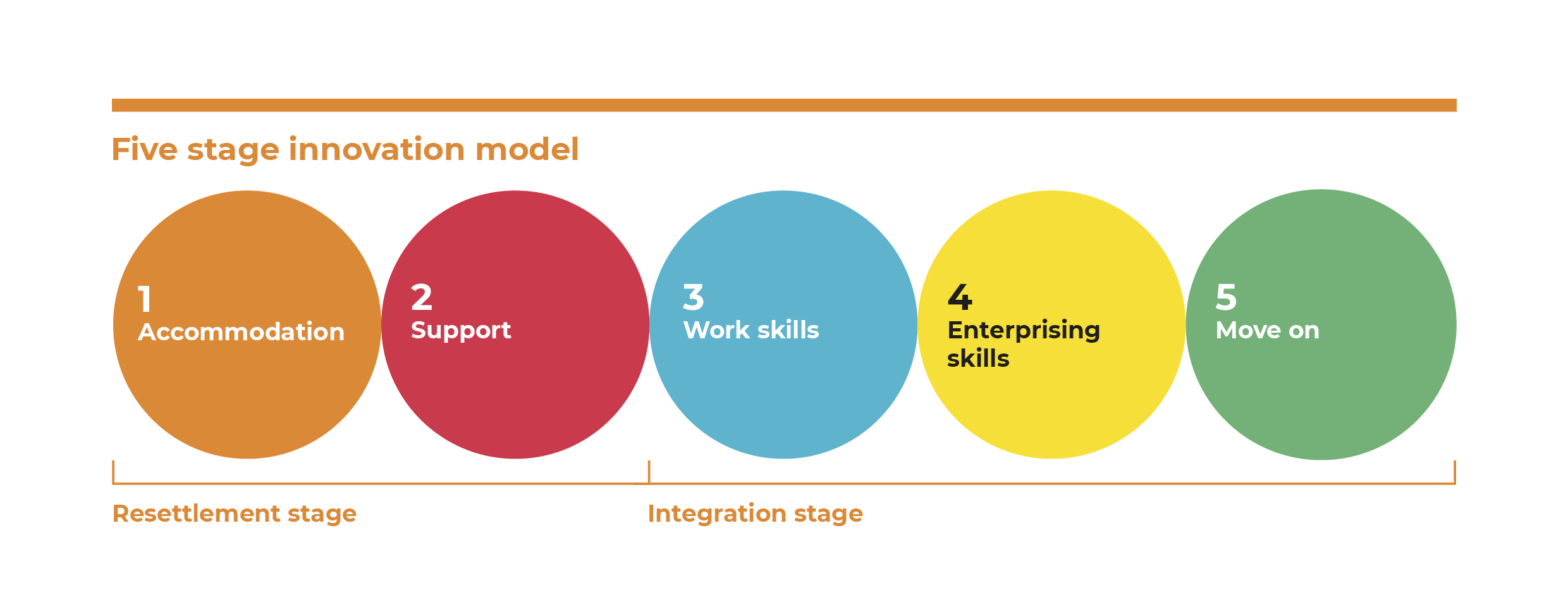 Five stage innovation model

1
Accommodation

2
Support

3
Work skills

4
Enterprising skills

5
Move on

Resettlement stage

Integration stage